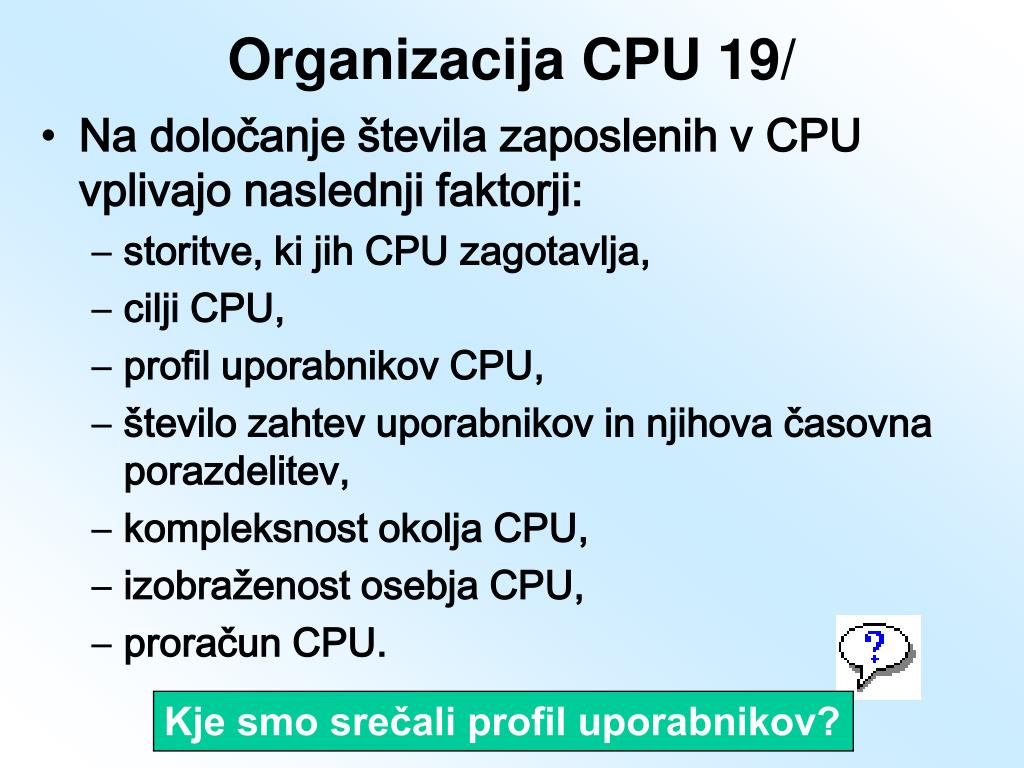 Organizacija CPU 19/

• Na določanje števila zaposlenih v CPU vplivajo naslednji faktorji:
– storitve, ki jih CPU zagotavlja,
– cilji CPU,
– profil uporabnikov CPU,
– število zahtev uporabnikov in njihova časovna porazdelitev,
– kompleksnost okolja CPU,
– izobraženost osebja CPU,
– proračun CPU.

?

Kje smo srečali profil uporabnikov?